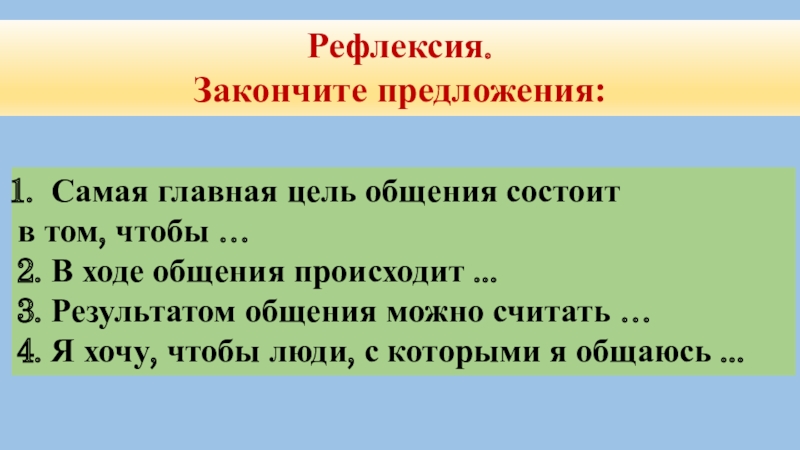 Рефлексия.
Закончите предложения:

1. Самая главная цель общения состоит в том, чтобы …
2. В ходе общения происходит …
3. Результатом общения можно считать …
4. Я хочу, чтобы люди, с которыми я общаюсь …